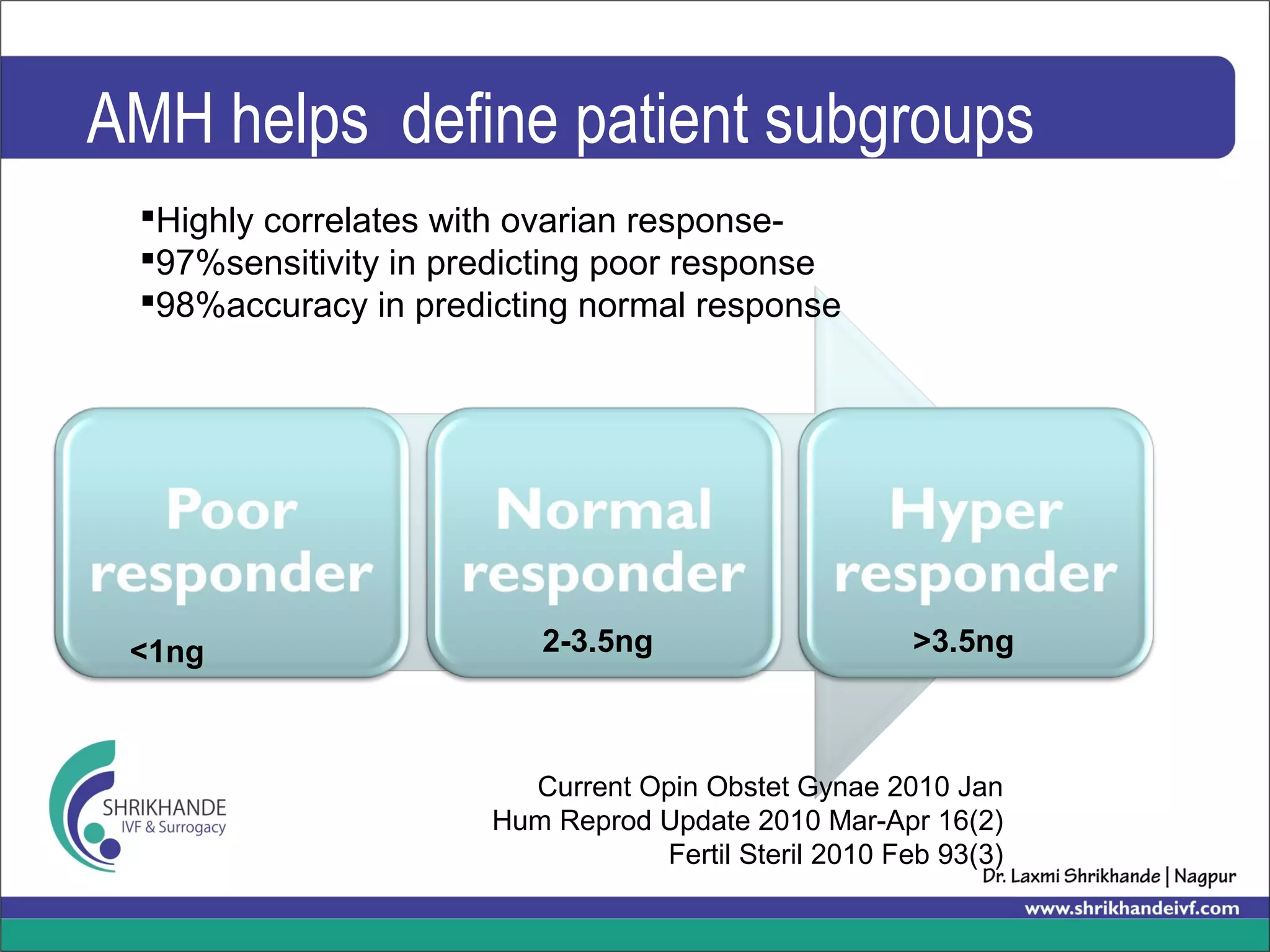 AMH helps  define patient subgroups

▪Highly correlates with ovarian response-
▪97%sensitivity in predicting poor response
▪98%accuracy in predicting normal response

Poor responder
<1ng

Normal responder
2-3.5ng

Hyper responder
>3.5ng

SHRIKHANDE
IVF & Surrogacy

Current Opin Obstet Gynae 2010 Jan
Hum Reprod Update 2010 Mar-Apr 16(2)
Fertil Steril 2010 Feb 93(3)

Dr. Laxmi Shrikhande | Nagpur
www.shrikhandeivf.com